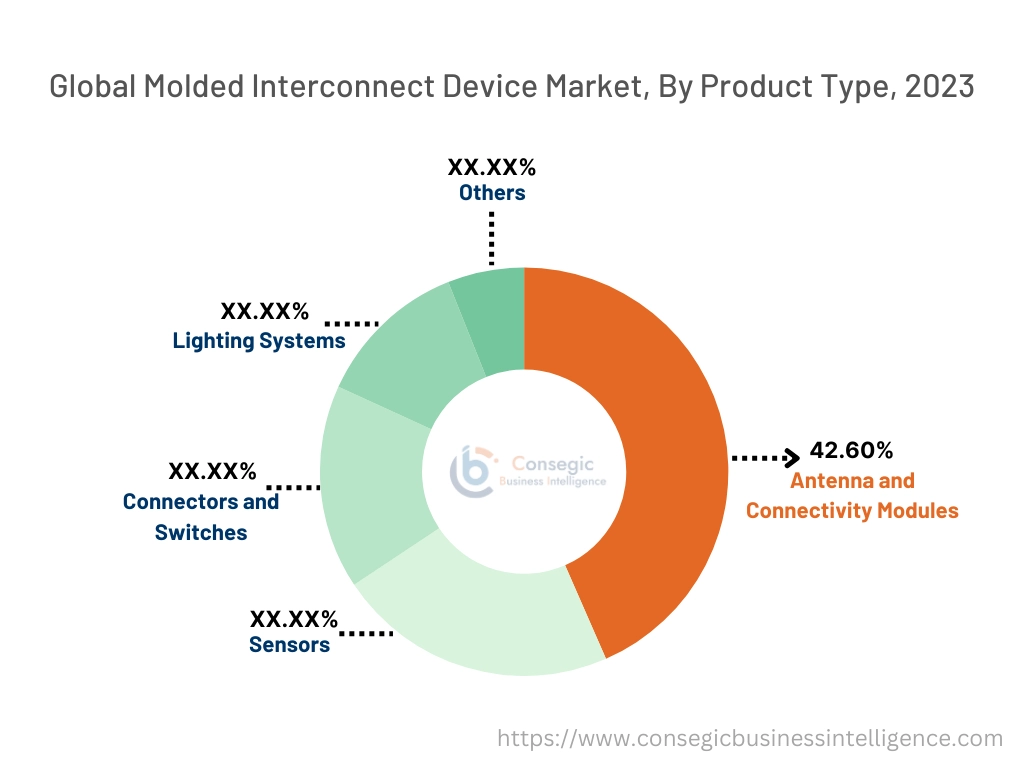 Global Molded Interconnect Device Market, By Product Type, 2023

XX.XX%
Others

XX.XX%
Lighting Systems

XX.XX%
Connectors and Switches

XX.XX%
Sensors

42.60%
Antenna and Connectivity Modules

Consegic
Business Intelligence

https://www.consegicbusinessintelligence.com